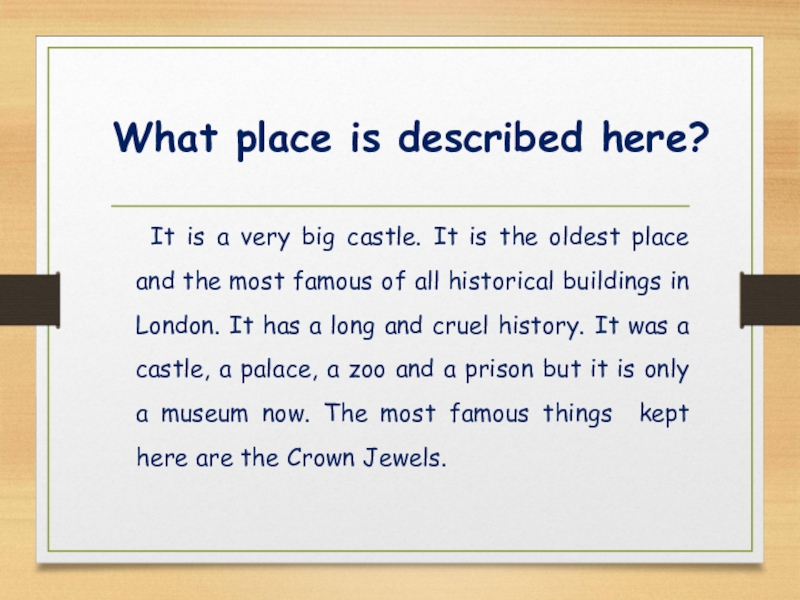 What place is described here?

It is a very big castle. It is the oldest place and the most famous of all historical buildings in London. It has a long and cruel history. It was a castle, a palace, a zoo and a prison but it is only a museum now. The most famous things kept here are the Crown Jewels.